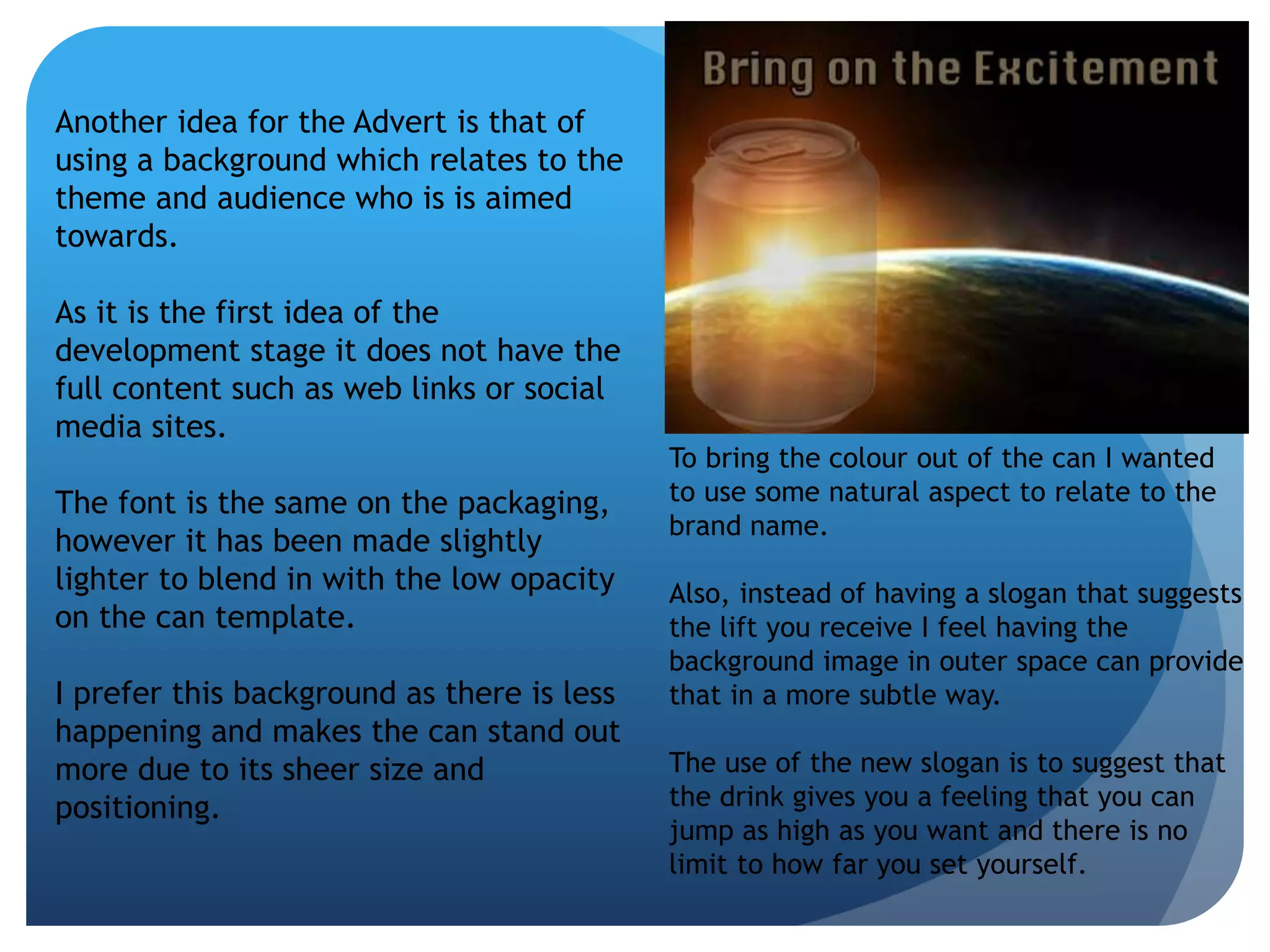 Another idea for the Advert is that of using a background which relates to the theme and audience who is is aimed towards.

As it is the first idea of the development stage it does not have the full content such as web links or social media sites.

The font is the same on the packaging, however it has been made slightly lighter to blend in with the low opacity on the can template.

I prefer this background as there is less happening and makes the can stand out more due to its sheer size and positioning.

Bring on the Excitement

To bring the colour out of the can I wanted to use some natural aspect to relate to the brand name.

Also, instead of having a slogan that suggests the lift you receive I feel having the background image in outer space can provide that in a more subtle way.

The use of the new slogan is to suggest that the drink gives you a feeling that you can jump as high as you want and there is no limit to how far you set yourself.